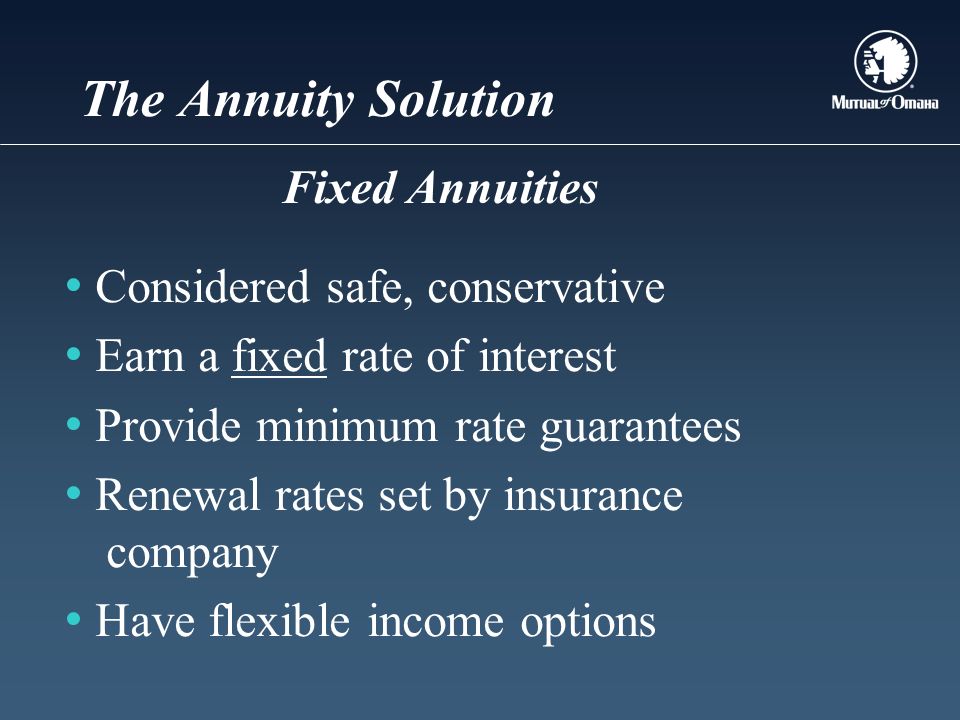 The Annuity Solution

Mutual of Omaha

Fixed Annuities

• Considered safe, conservative
• Earn a fixed rate of interest
• Provide minimum rate guarantees
• Renewal rates set by insurance company
• Have flexible income options